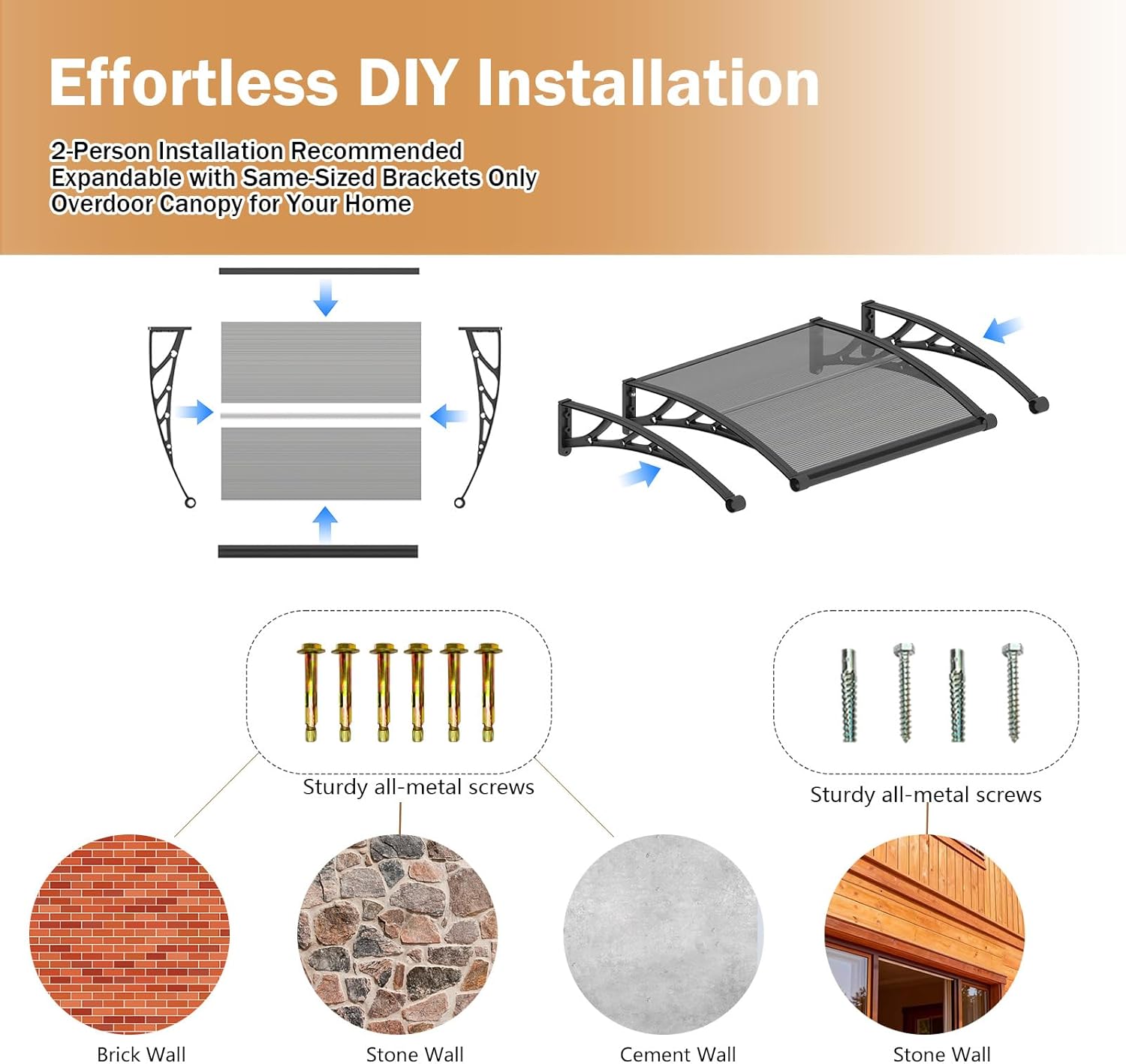 Effortless DIY Installation

2-Person Installation Recommended
Expandable with Same-Sized Brackets Only
Overdoor Canopy for Your Home

Sturdy all-metal screws

Sturdy all-metal screws

Brick Wall

Stone Wall

Cement Wall

Stone Wall